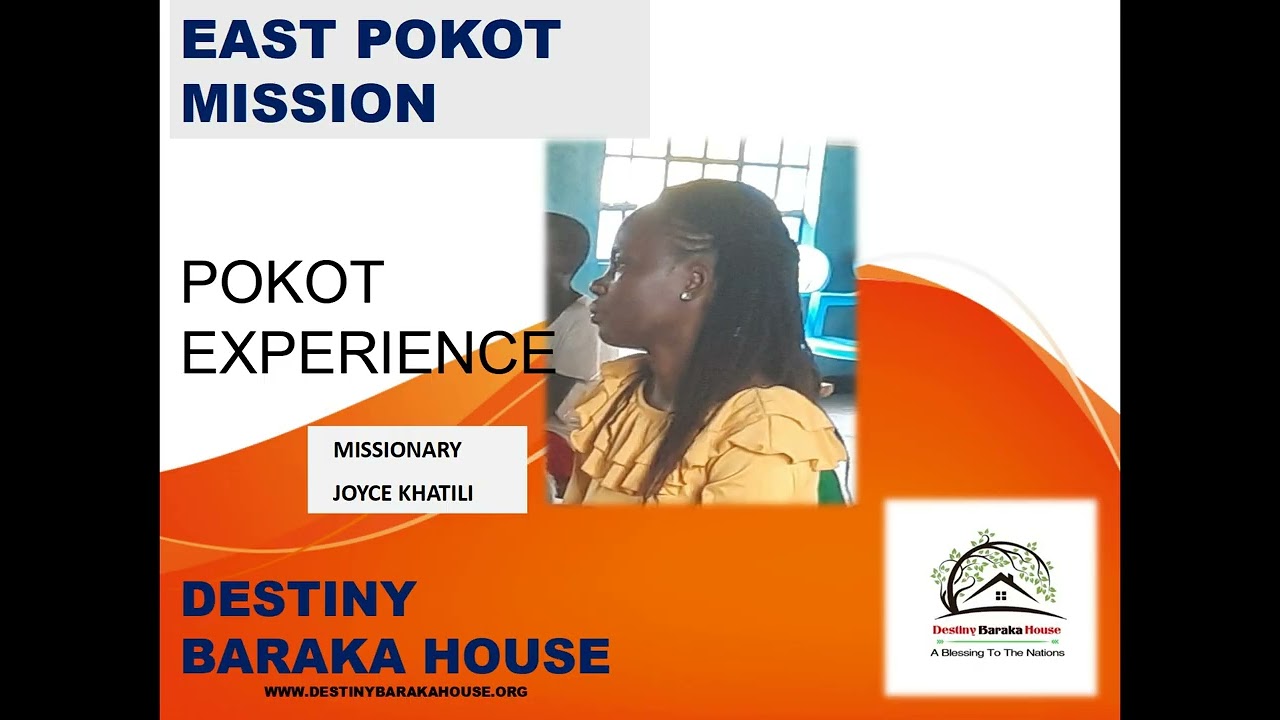 EAST POKOT MISSION

POKOT EXPERIENCE

MISSIONARY
JOYCE KHATILI

DESTINY BARAKA HOUSE

WWW.DESTINYBARAKAHOUSE.ORG

Destiny Baraka House
A Blessing To The Nations